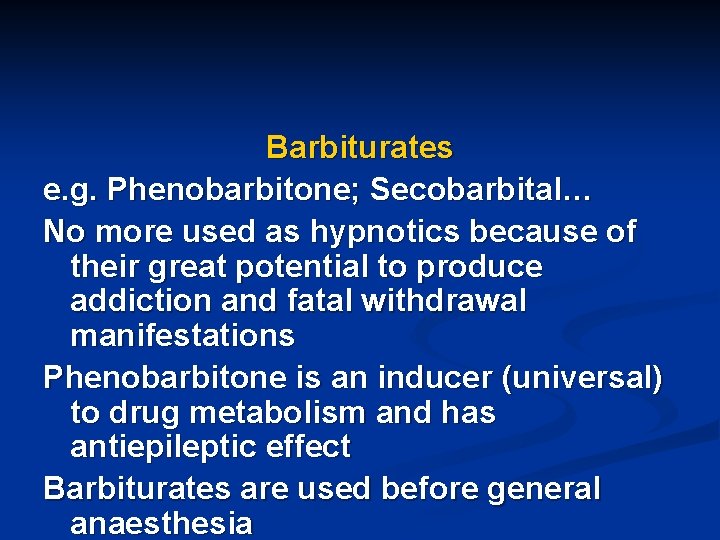 Barbiturates

e.g. Phenobarbitone; Secobarbital…

No more used as hypnotics because of their great potential to produce addiction and fatal withdrawal manifestations

Phenobarbitone is an inducer (universal) to drug metabolism and has antiepileptic effect

Barbiturates are used before general anaesthesia